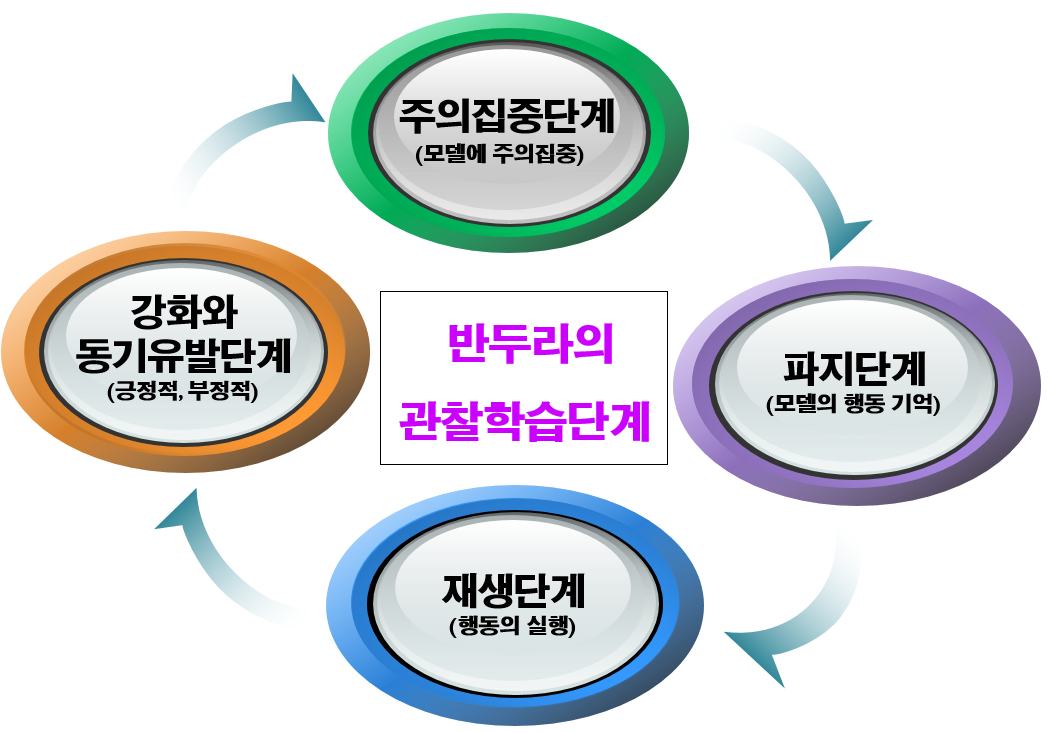 주의집중단계
(모델에 주의집중)

파지단계
(모델의 행동 기억)

재생단계
(행동의 실행)

강화와
동기유발단계
(긍정적, 부정적)

반두라의
관찰학습단계